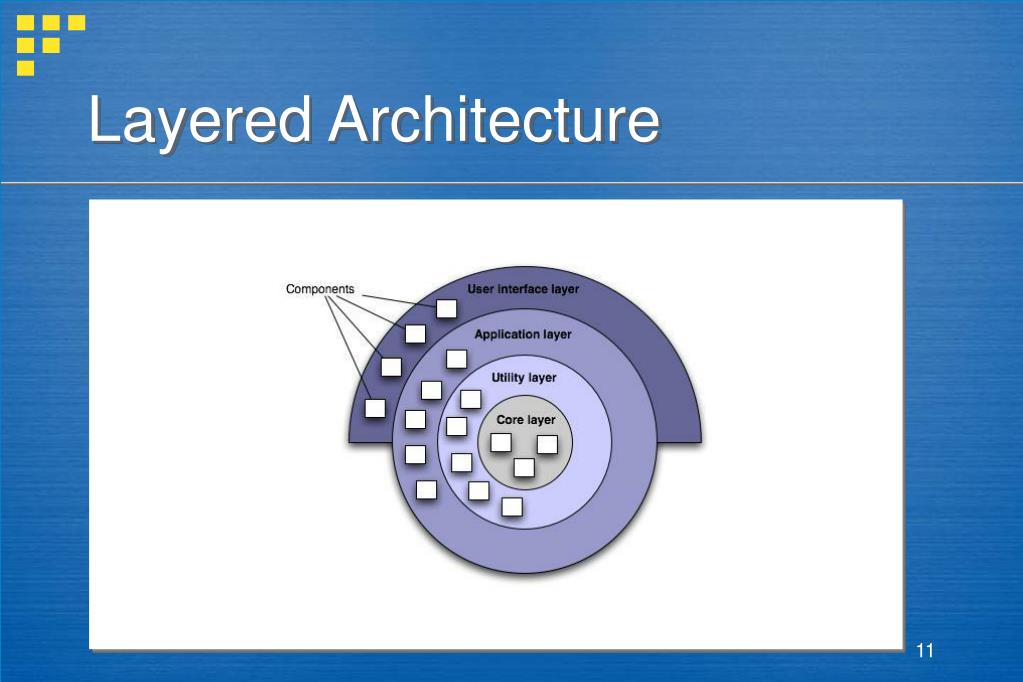 Layered Architecture

Components

User interface layer

Application layer

Utility layer

Core layer

11